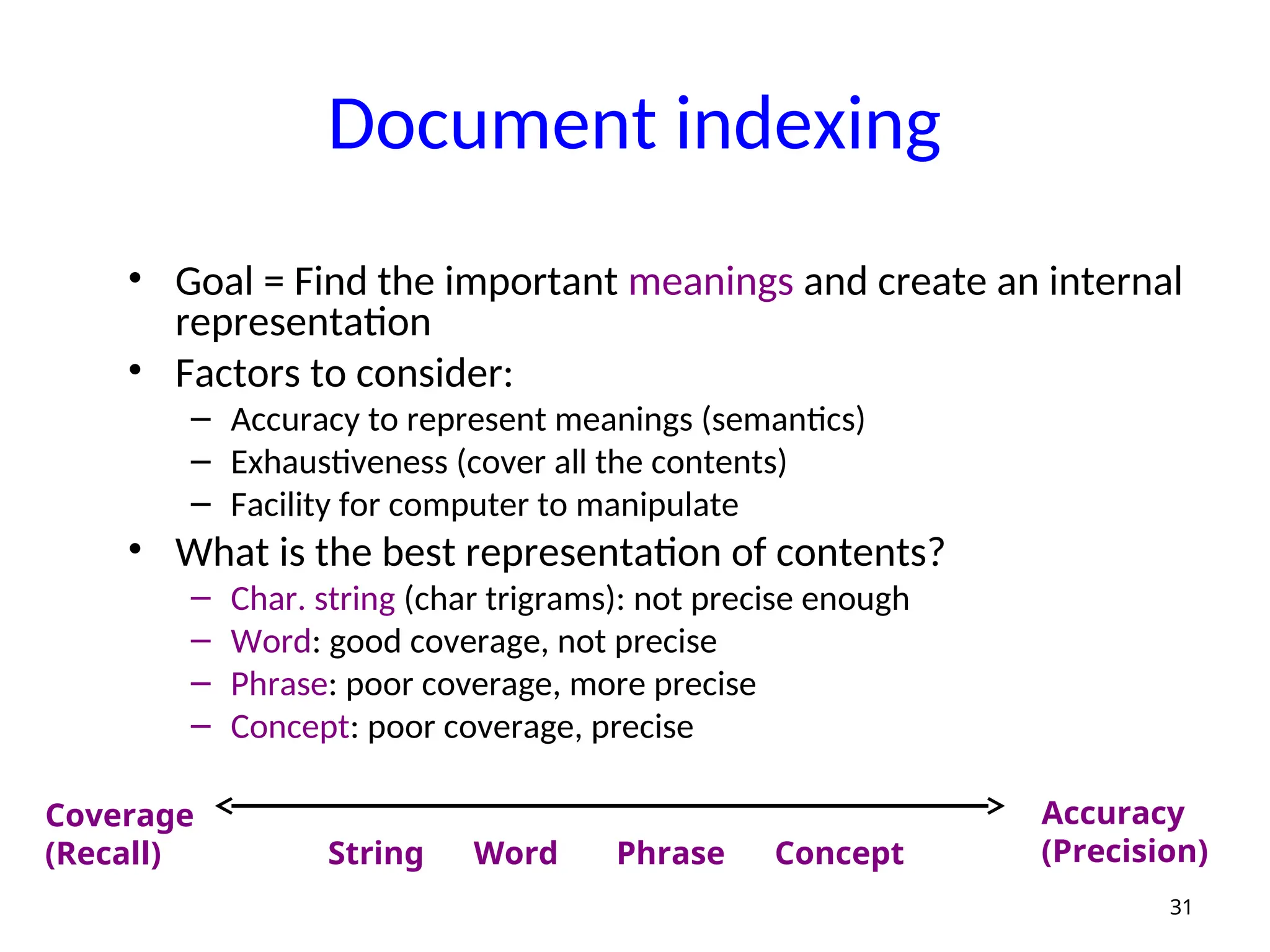 Document indexing

• Goal = Find the important meanings and create an internal representation
• Factors to consider:
  – Accuracy to represent meanings (semantics)
  – Exhaustiveness (cover all the contents)
  – Facility for computer to manipulate
• What is the best representation of contents?
  – Char. string (char trigrams): not precise enough
  – Word: good coverage, not precise
  – Phrase: poor coverage, more precise
  – Concept: poor coverage, precise

Coverage (Recall)

String Word Phrase Concept

Accuracy (Precision)

31